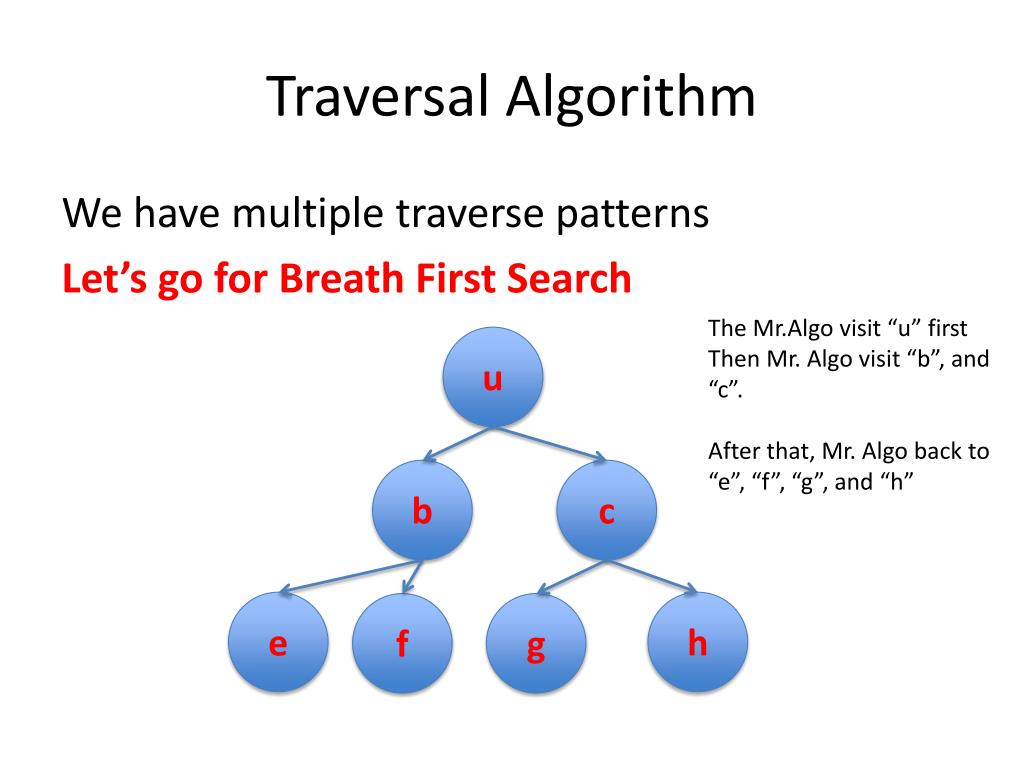 Traversal Algorithm

We have multiple traverse patterns

Let’s go for Breath First Search

The Mr.Algo visit “u” first
Then Mr. Algo visit “b”, and “c”.

After that, Mr. Algo back to “e”, “f”, “g”, and “h”

u
b
c
e
f
g
h